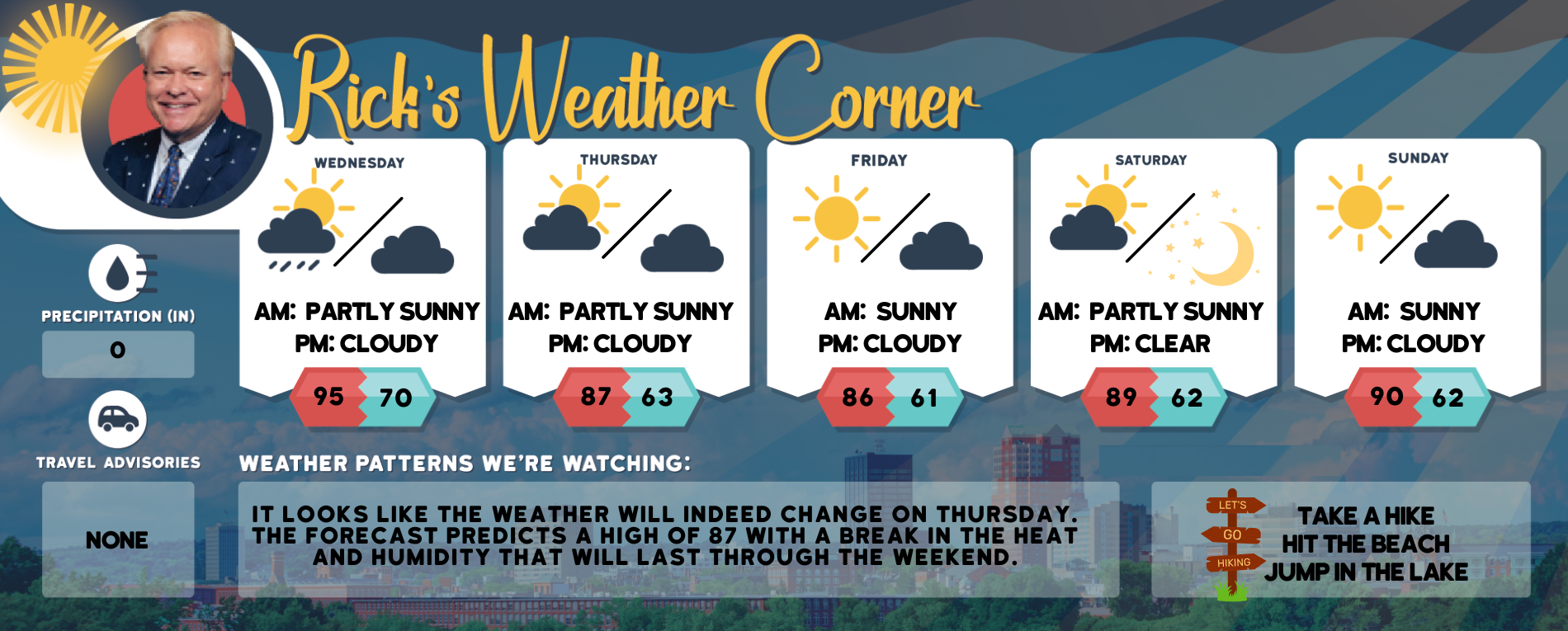 Rick's Weather Corner

WEDNESDAY
AM: PARTLY SUNNY
PM: CLOUDY
95 70

THURSDAY
AM: PARTLY SUNNY
PM: CLOUDY
87 63

FRIDAY
AM: SUNNY
PM: CLOUDY
86 61

SATURDAY
AM: PARTLY SUNNY
PM: CLEAR
89 62

SUNDAY
AM: SUNNY
PM: CLOUDY
90 62

PRECIPITATION (IN)
0

TRAVEL ADVISORIES
NONE

WEATHER PATTERNS WE'RE WATCHING:

IT LOOKS LIKE THE WEATHER WILL INDEED CHANGE ON THURSDAY. THE FORECAST PREDICTS A HIGH OF 87 WITH A BREAK IN THE HEAT AND HUMIDITY THAT WILL LAST THROUGH THE WEEKEND.

LET'S
GO
HIKING

TAKE A HIKE
HIT THE BEACH
JUMP IN THE LAKE